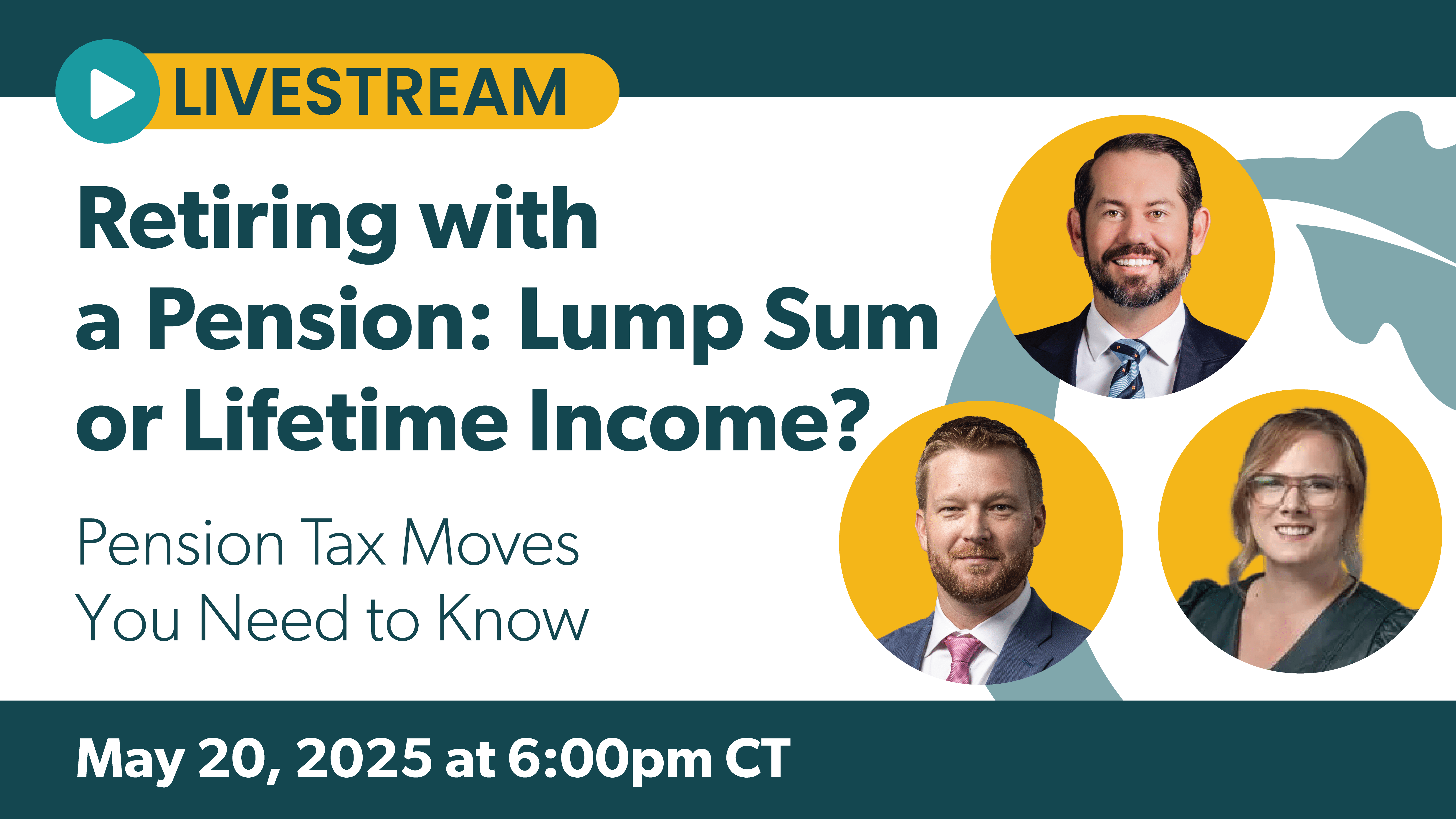 LIVESTREAM

Retiring with a Pension: Lump Sum or Lifetime Income?

Pension Tax Moves You Need to Know

May 20, 2025 at 6:00pm CT